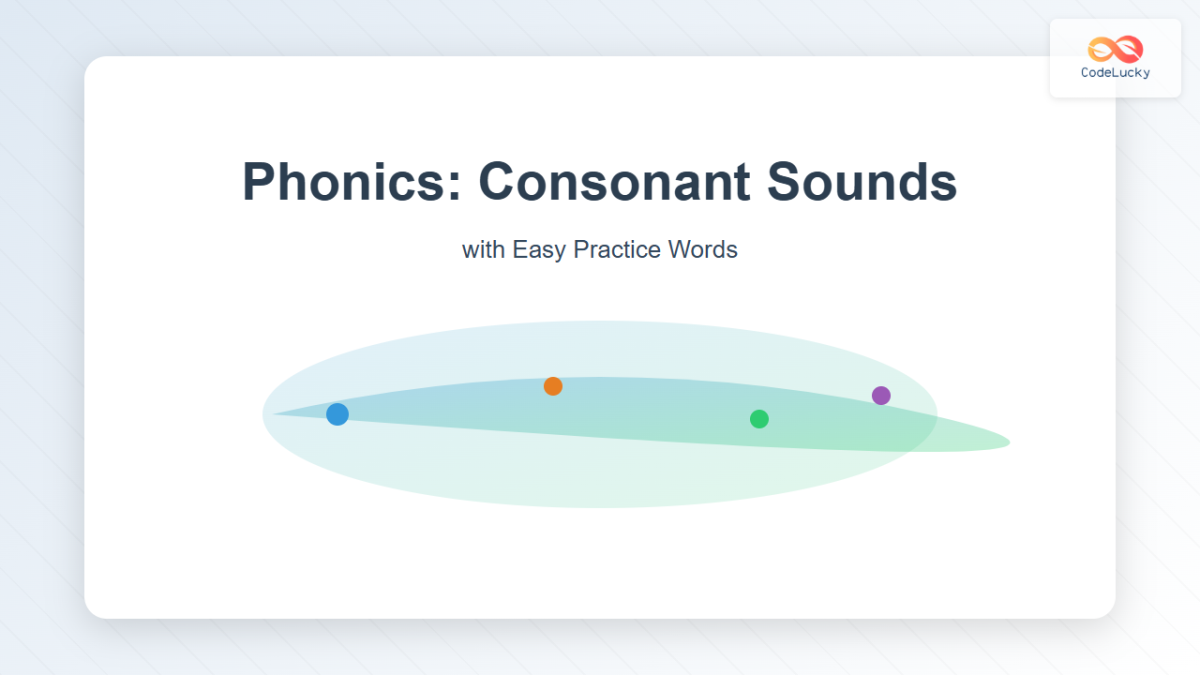 CodeLucky

Phonics: Consonant Sounds

with Easy Practice Words